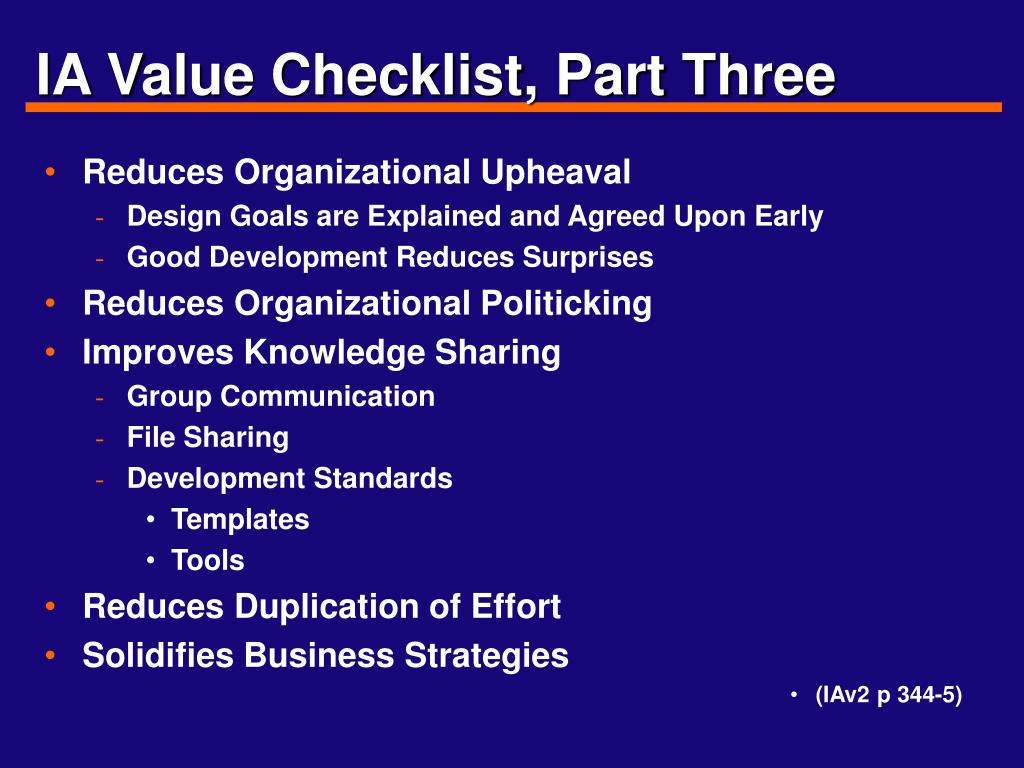 IA Value Checklist, Part Three

• Reduces Organizational Upheaval
  - Design Goals are Explained and Agreed Upon Early
  - Good Development Reduces Surprises
• Reduces Organizational Politicking
• Improves Knowledge Sharing
  - Group Communication
  - File Sharing
  - Development Standards
    • Templates
    • Tools
• Reduces Duplication of Effort
• Solidifies Business Strategies

• (IAv2 p 344-5)